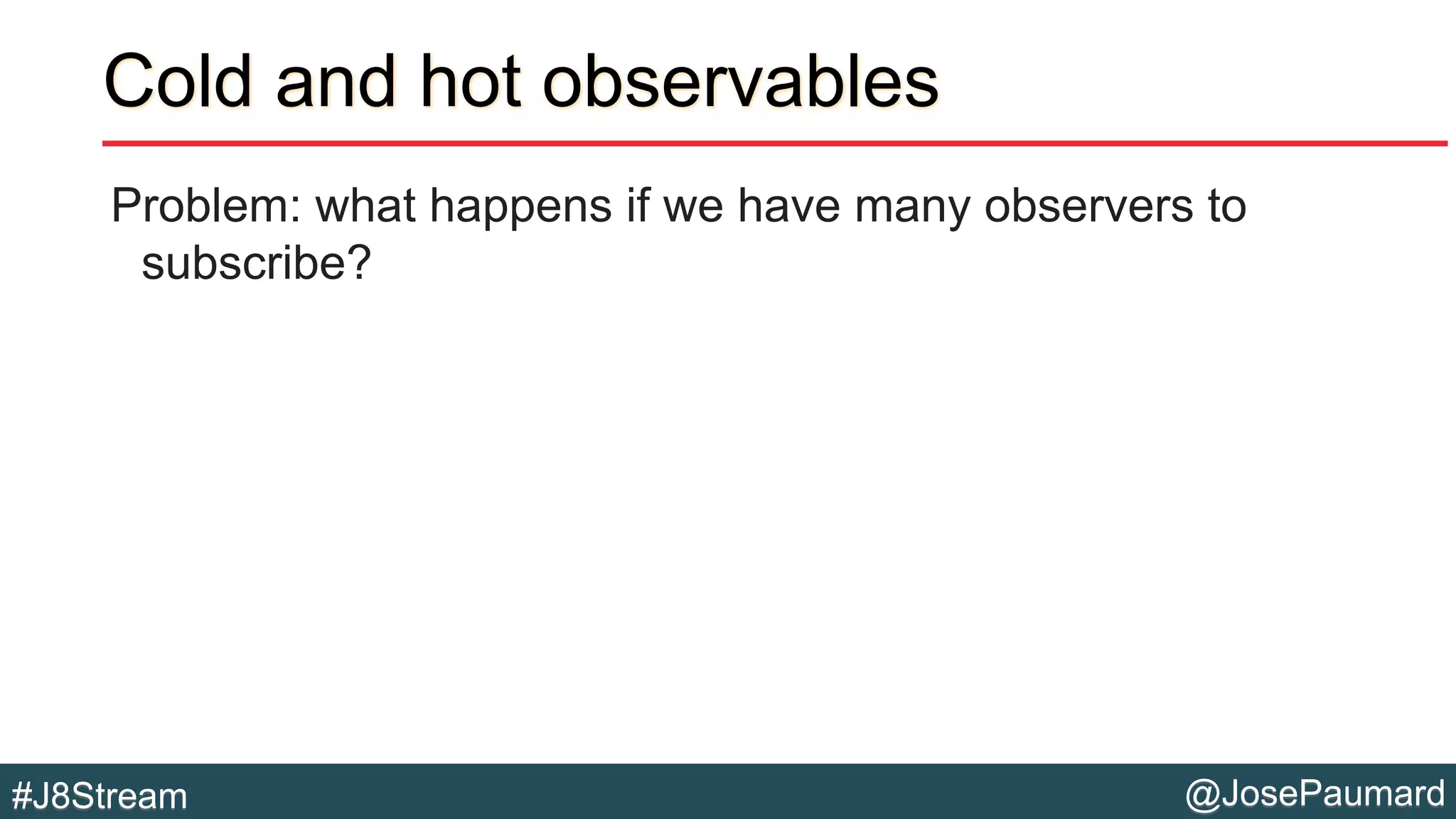 Cold and hot observables

Problem: what happens if we have many observers to subscribe?

#J8Stream

@JosePaumard